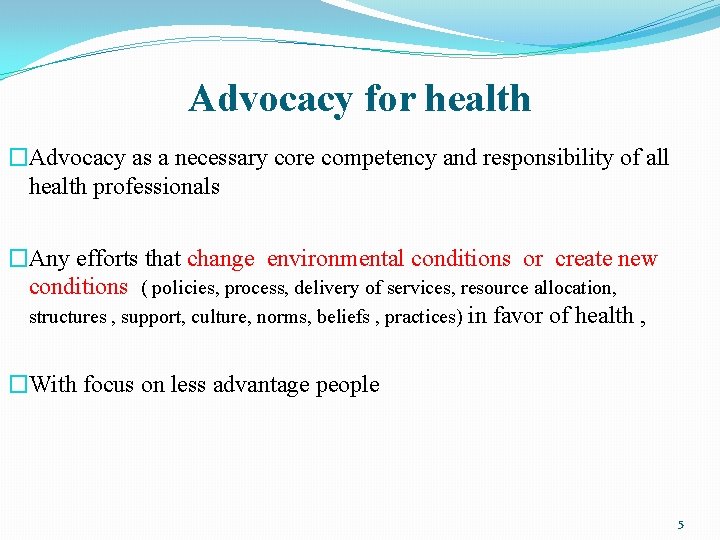 Advocacy for health

□Advocacy as a necessary core competency and responsibility of all health professionals

□Any efforts that change environmental conditions or create new conditions ( policies, process, delivery of services, resource allocation, structures , support, culture, norms, beliefs , practices) in favor of health ,

□With focus on less advantage people

5